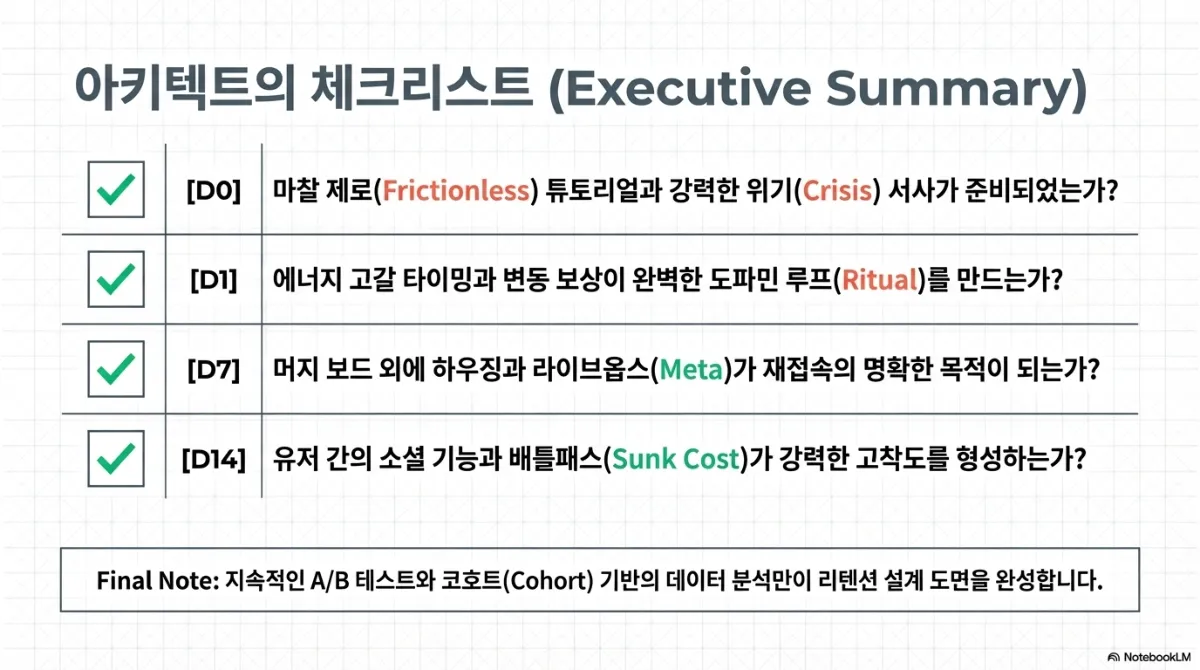 아키텍트의 체크리스트 (Executive Summary)

| | | |
|---|---|---|
| ✓ | [D0] | 마찰 제로(Frictionless) 튜토리얼과 강력한 위기(Crisis) 서사가 준비되었는가? |
| ✓ | [D1] | 에너지 고갈 타이밍과 변동 보상이 완벽한 도파민 루프(Ritual)를 만드는가? |
| ✓ | [D7] | 머지 보드 외에 하우징과 라이브옵스(Meta)가 재접속의 명확한 목적이 되는가? |
| ✓ | [D14] | 유저 간의 소셜 기능과 배틀패스(Sunk Cost)가 강력한 고착도를 형성하는가? |

Final Note: 지속적인 A/B 테스트와 코호트(Cohort) 기반의 데이터 분석만이 리텐션 설계 도면을 완성합니다.

NotebookLM